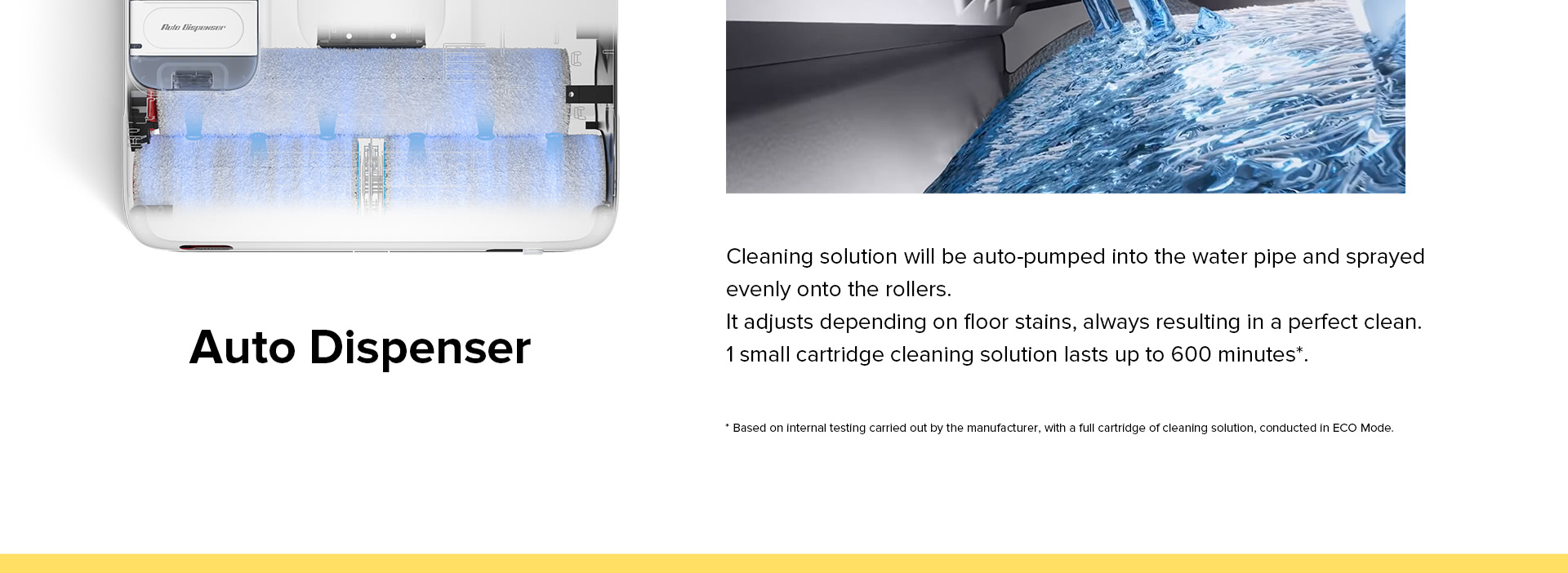 Auto Dispenser

Auto Dispenser

Cleaning solution will be auto-pumped into the water pipe and sprayed evenly onto the rollers.
It adjusts depending on floor stains, always resulting in a perfect clean.
1 small cartridge cleaning solution lasts up to 600 minutes*.

* Based on internal testing carried out by the manufacturer, with a full cartridge of cleaning solution, conducted in ECO Mode.